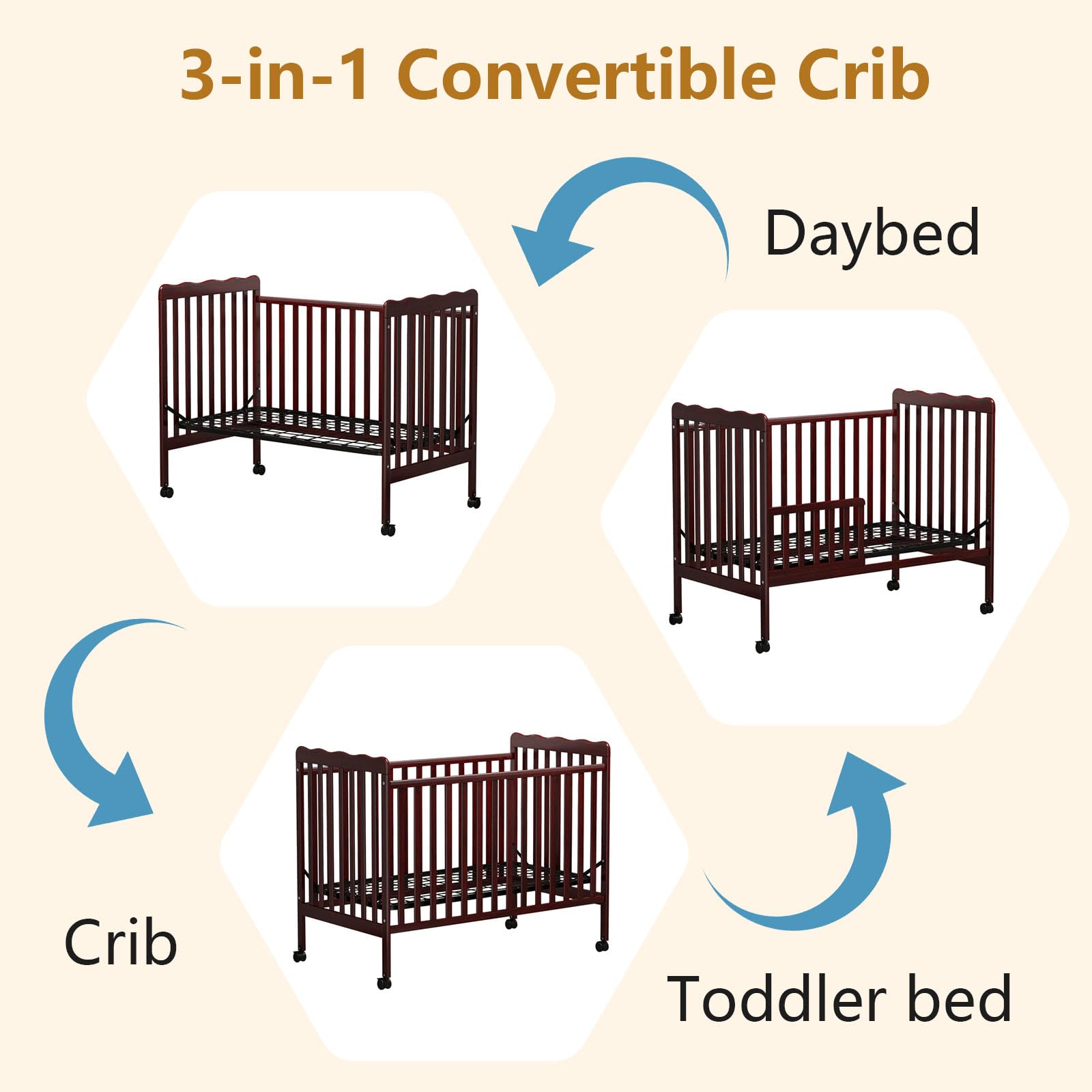 3-in-1 Convertible Crib

Daybed

Crib

Toddler bed